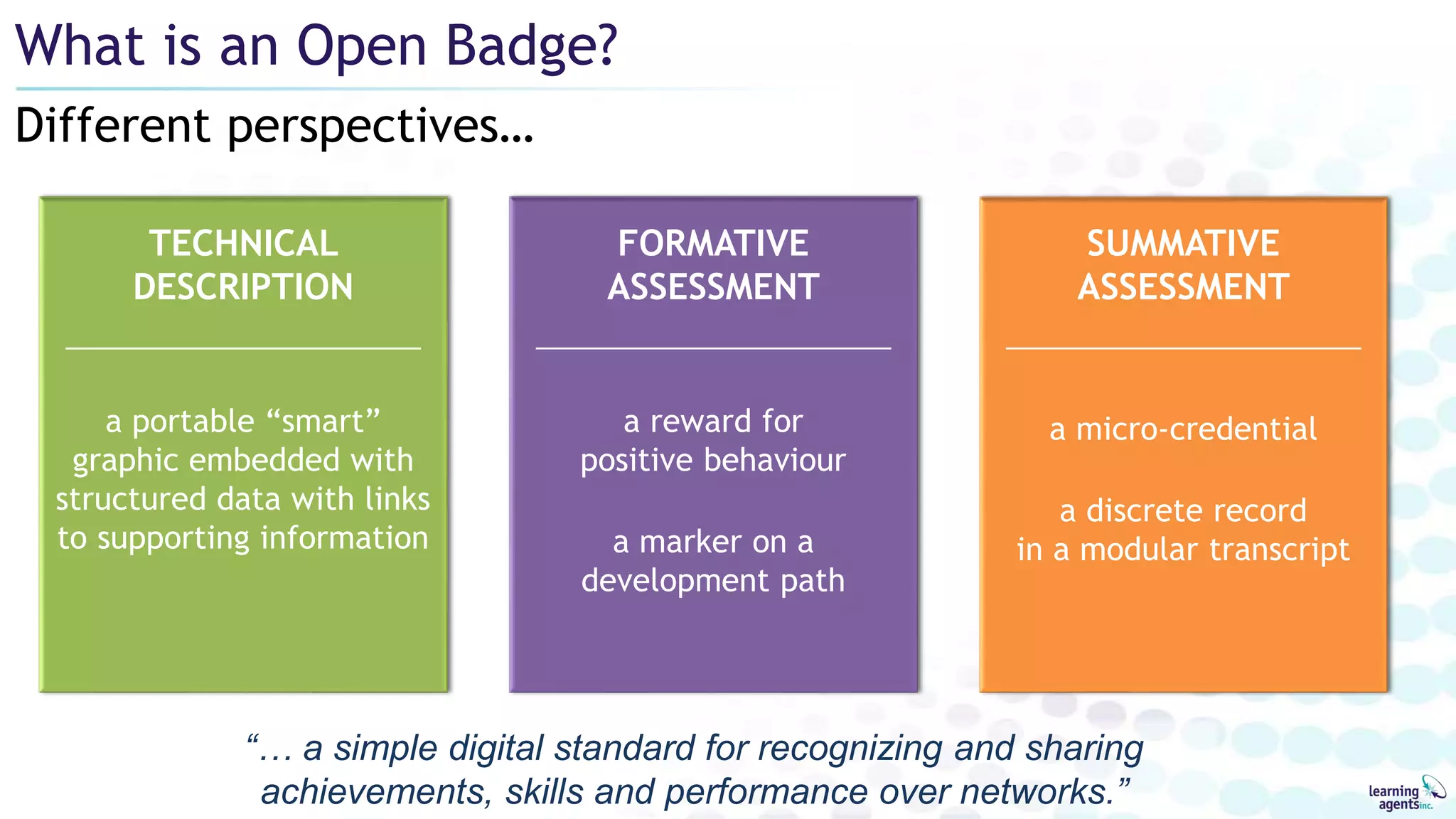 What is an Open Badge?

Different perspectives…

TECHNICAL DESCRIPTION

a portable “smart” graphic embedded with structured data with links to supporting information

FORMATIVE ASSESSMENT

a reward for positive behaviour

a marker on a development path

SUMMATIVE ASSESSMENT

a micro-credential

a discrete record in a modular transcript

“… a simple digital standard for recognizing and sharing achievements, skills and performance over networks.”

learning agents inc.